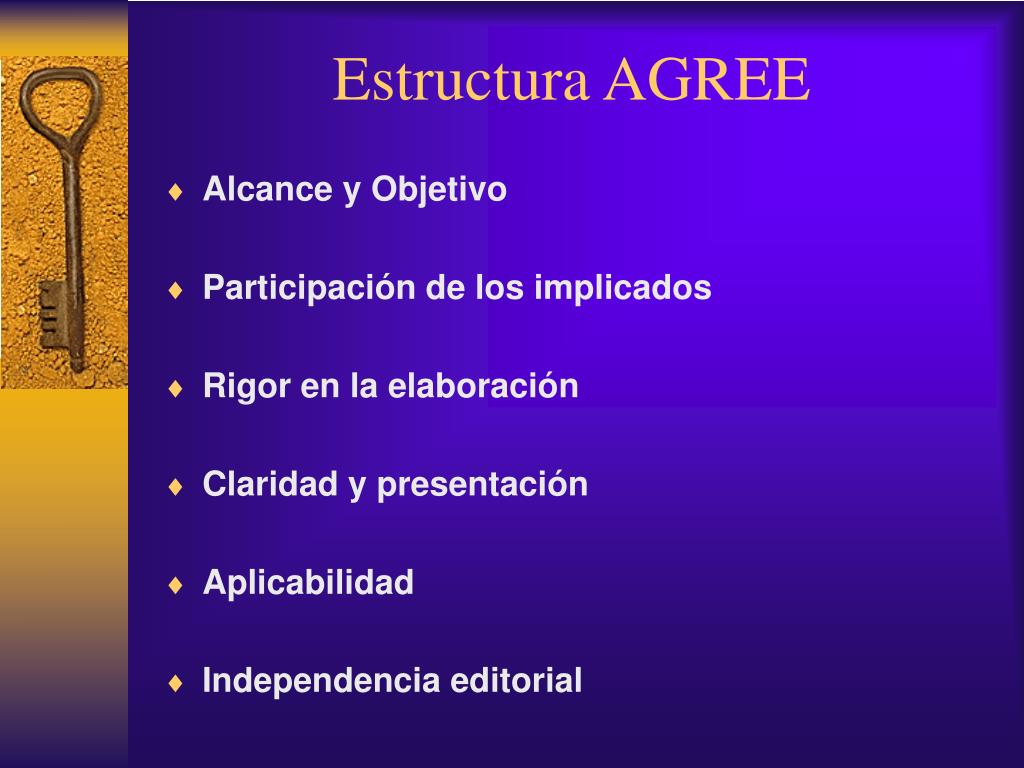 Estructura AGREE

♦ Alcance y Objetivo

♦ Participación de los implicados

♦ Rigor en la elaboración

♦ Claridad y presentación

♦ Aplicabilidad

♦ Independencia editorial